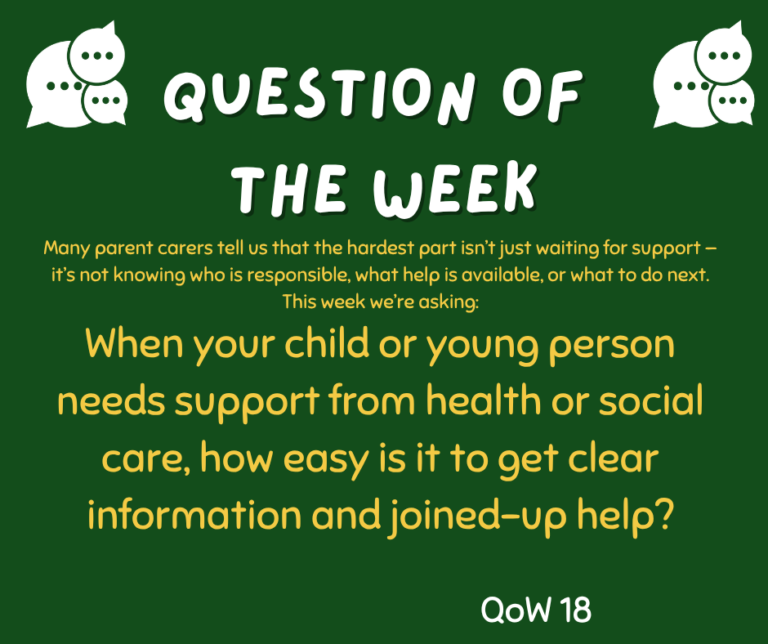 QUESTION OF THE WEEK

Many parent carers tell us that the hardest part isn't just waiting for support – it's not knowing who is responsible, what help is available, or what to do next. This week we're asking:

When your child or young person needs support from health or social care, how easy is it to get clear information and joined-up help?

QoW 18